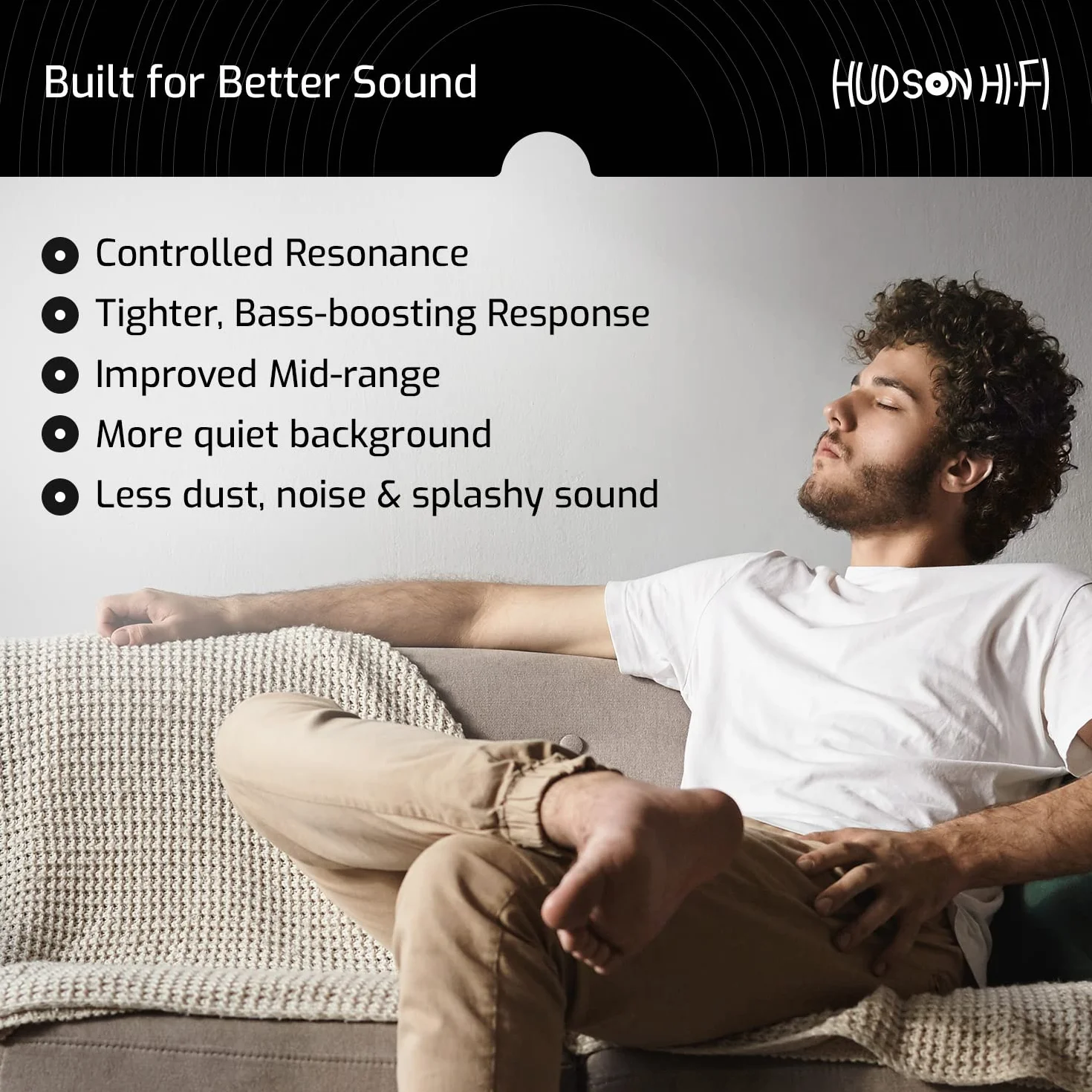 Built for Better Sound

HUDSON HI-FI

Controlled Resonance

Tighter, Bass-boosting Response

Improved Mid-range

More quiet background

Less dust, noise & splashy sound